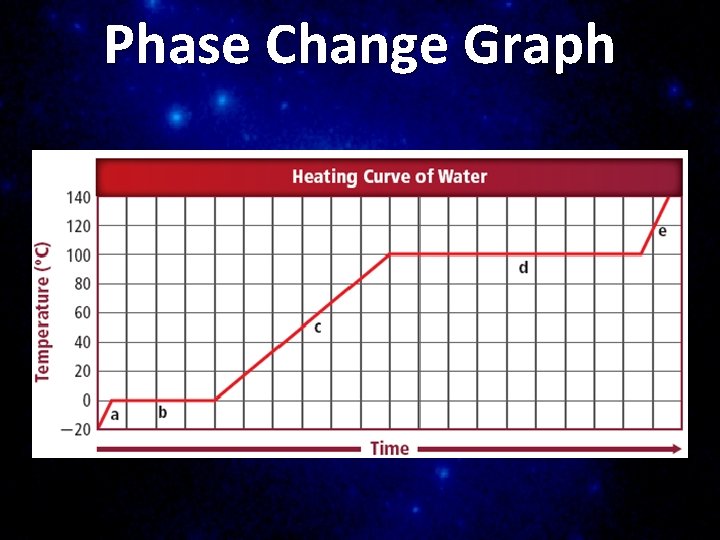 Phase Change Graph

Heating Curve of Water

Temperature (°C)

140
120
100
80
60
40
20
0
−20

a
b
c
d
e

Time